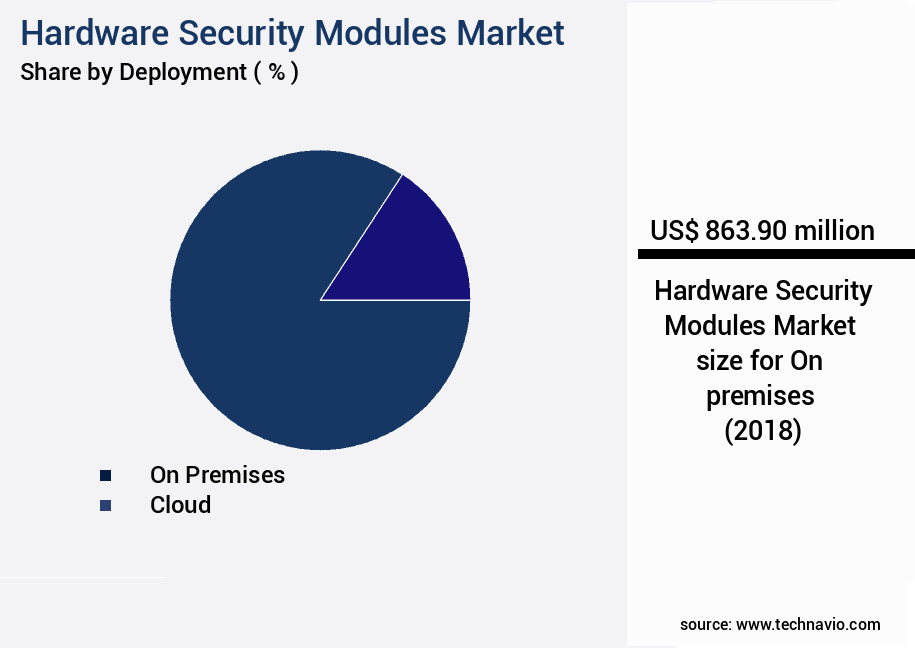 Hardware Security Modules Market
Share by Deployment ( % )

On Premises
Cloud

US$ 863.90 million

Hardware Security Modules Market size for On premises (2018)

source: www.technavio.com